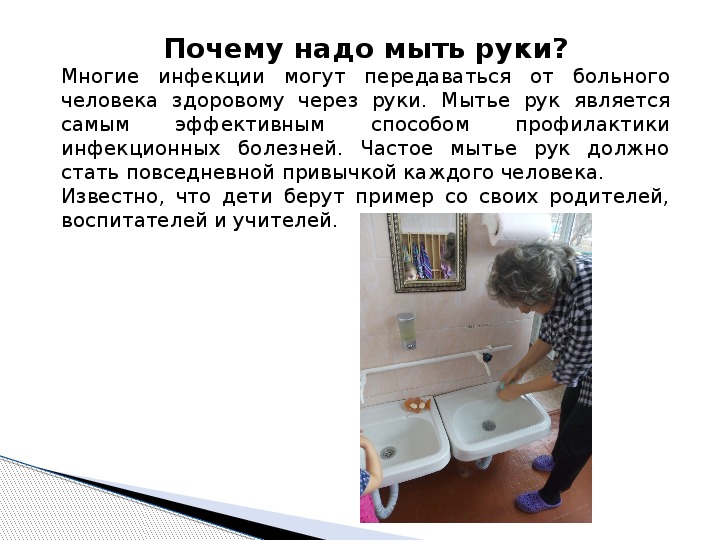 Почему надо мыть руки?

Многие инфекции могут передаваться от больного человека здоровому через руки. Мытье рук является самым эффективным способом профилактики инфекционных болезней. Частое мытье рук должно стать повседневной привычкой каждого человека.

Известно, что дети берут пример со своих родителей, воспитателей и учителей.